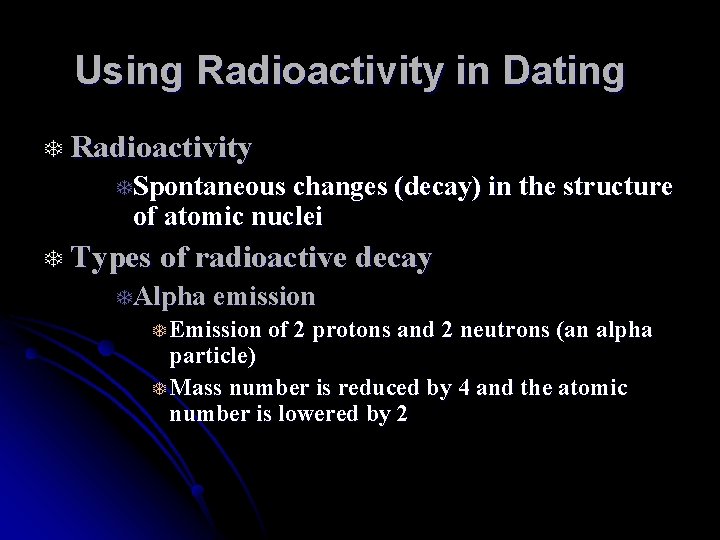 Using Radioactivity in Dating

Radioactivity

Spontaneous changes (decay) in the structure of atomic nuclei

Types of radioactive decay

Alpha emission

Emission of 2 protons and 2 neutrons (an alpha particle)

Mass number is reduced by 4 and the atomic number is lowered by 2